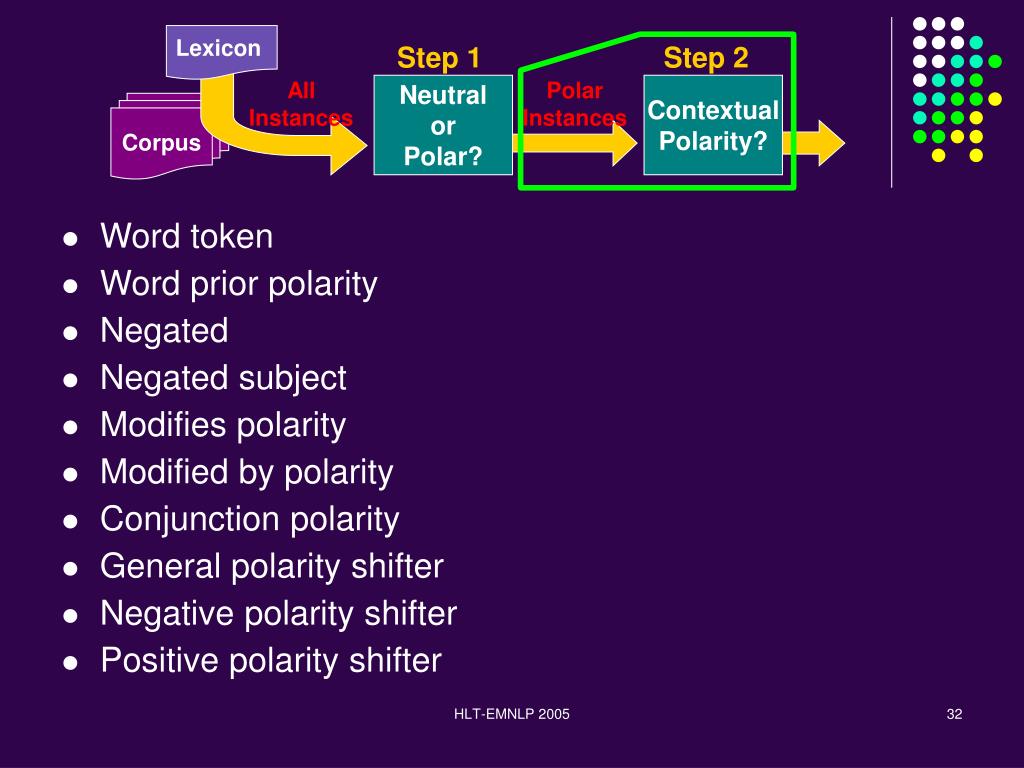 Lexicon

Corpus

All Instances

Step 1

Neutral or Polar?

Polar Instances

Step 2

Contextual Polarity?

- Word token
- Word prior polarity
- Negated
- Negated subject
- Modifies polarity
- Modified by polarity
- Conjunction polarity
- General polarity shifter
- Negative polarity shifter
- Positive polarity shifter

HLT-EMNLP 2005

32